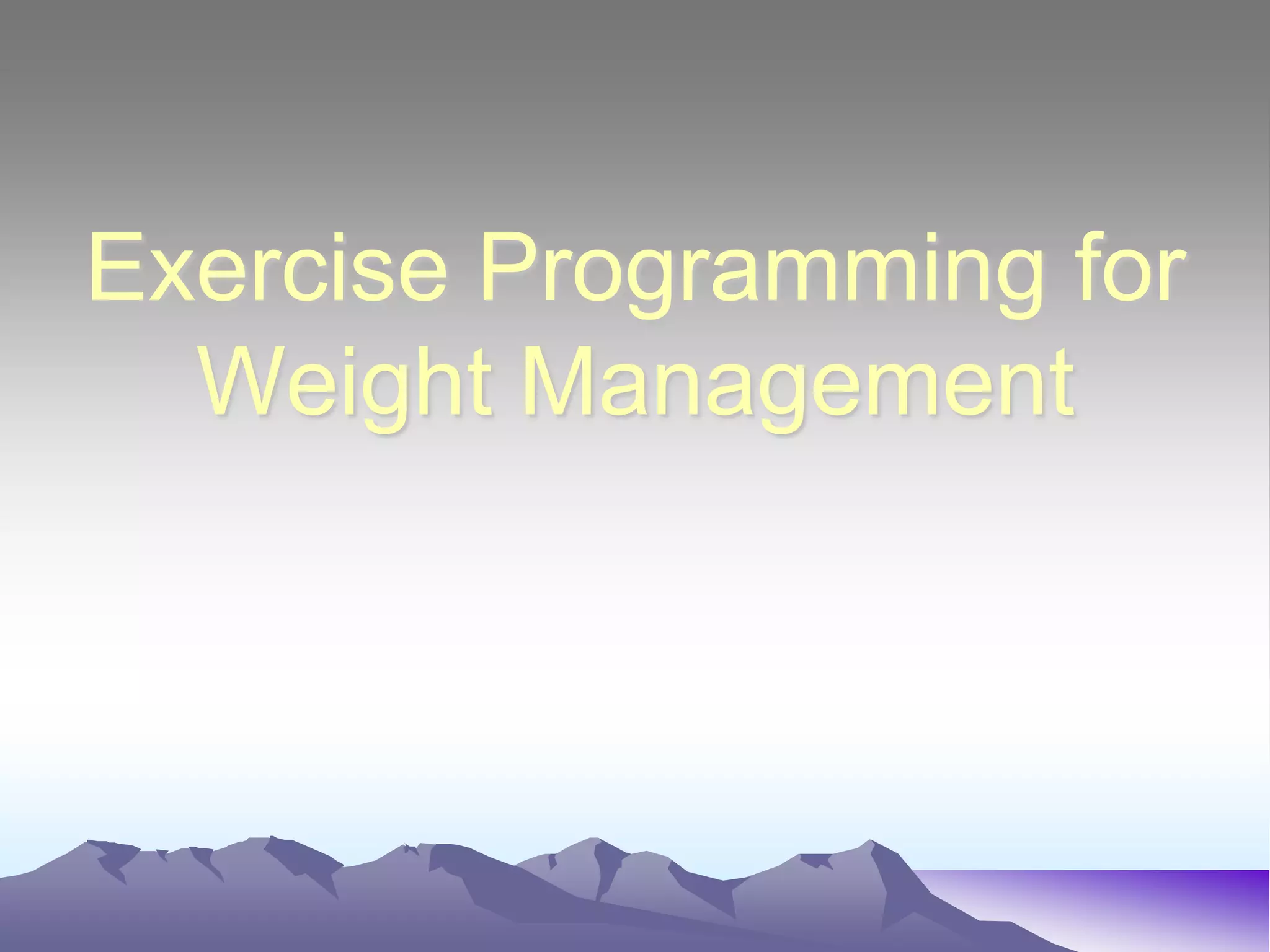 Exercise Programming for Weight Management